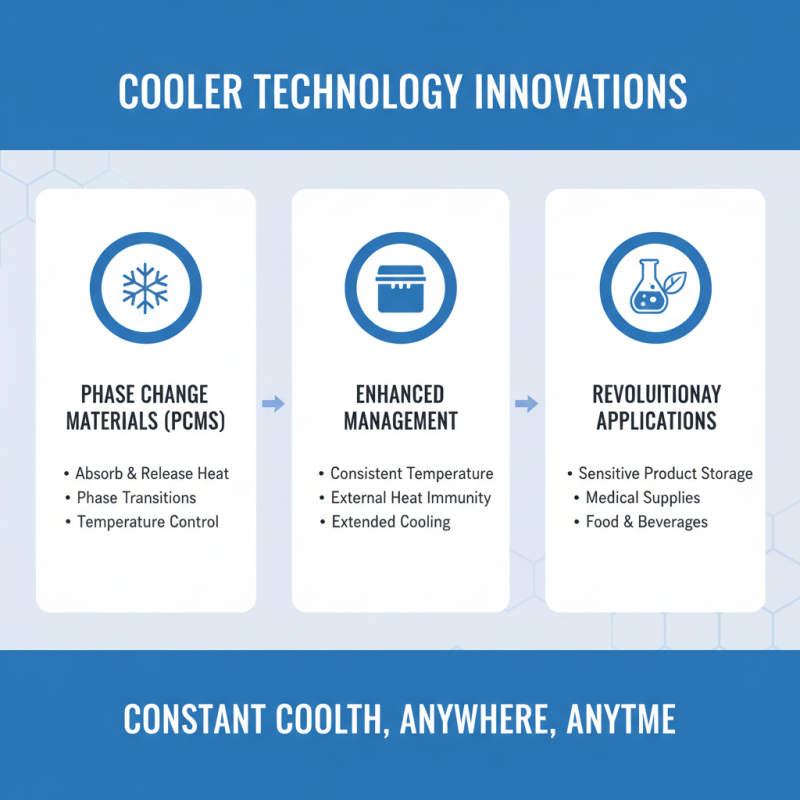 COOLER TECHNOLOGY INNOVATIONS

PHASE CHANGE MATERIALS (PCMS)

• Absorb & Release Heat
• Phase Transitions
• Temperature Control

ENHANCED MANAGEMENT

• Consistent Temperature
• External Heat Immunity
• Extended Cooling

REVOLUITIONAY APPLICATIONS

• Sensitive Product Storage
• Medical Supplies
• Food & Beverages

CONSTANT COOLTH, ANYWHERE, ANYTME